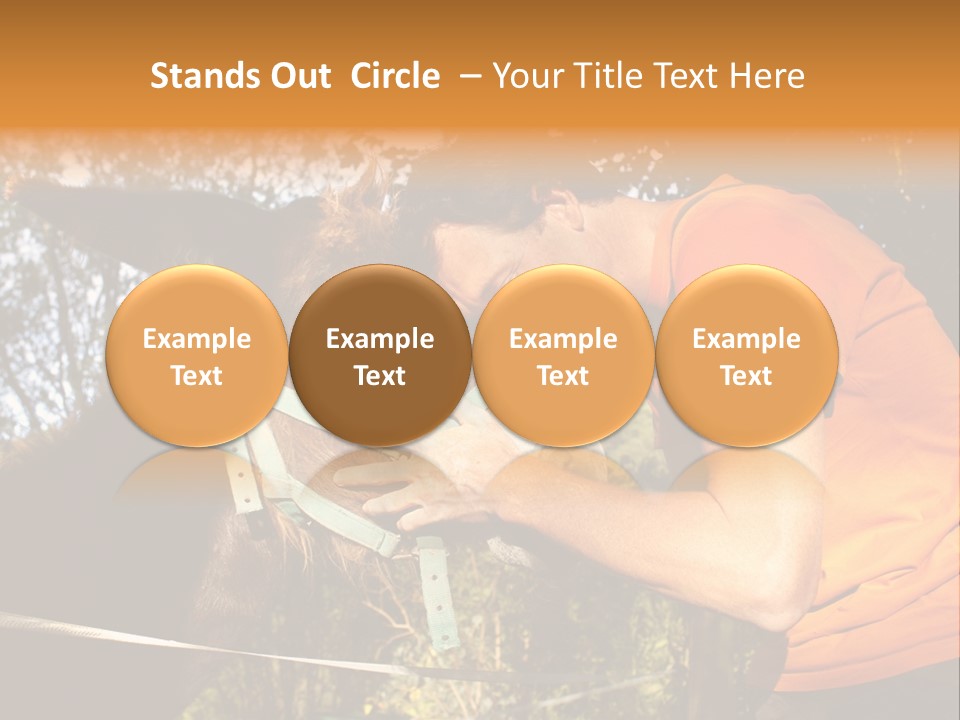 Stands Out Circle – Your Title Text Here

Example Text

Example Text

Example Text

Example Text